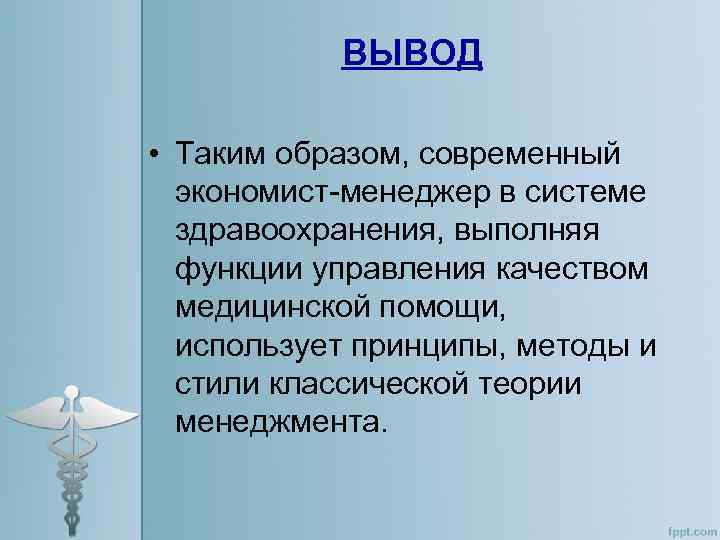 ВЫВОД

• Таким образом, современный экономист-менеджер в системе здравоохранения, выполняя функции управления качеством медицинской помощи, использует принципы, методы и стили классической теории менеджмента.

fppt.com